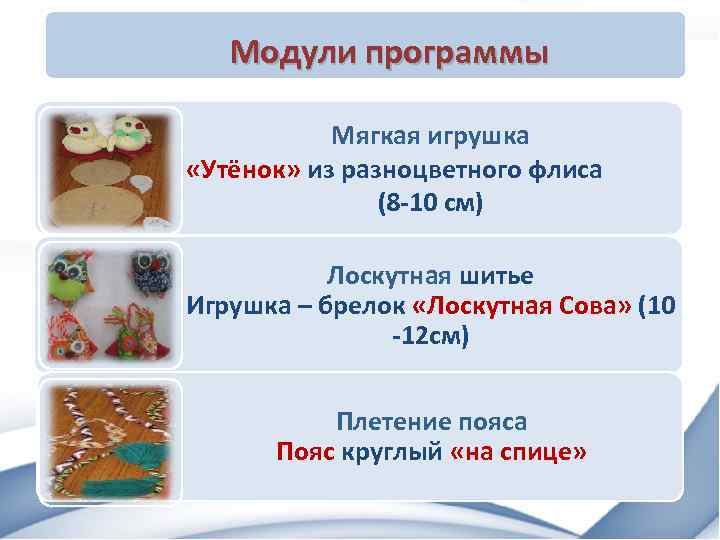 Модули программы

Мягкая игрушка
«Утёнок» из разноцветного флиса
(8-10 см)

Лоскутная шитье
Игрушка – брелок «Лоскутная Сова» (10 -12см)

Плетение пояса
Пояс круглый «на спице»